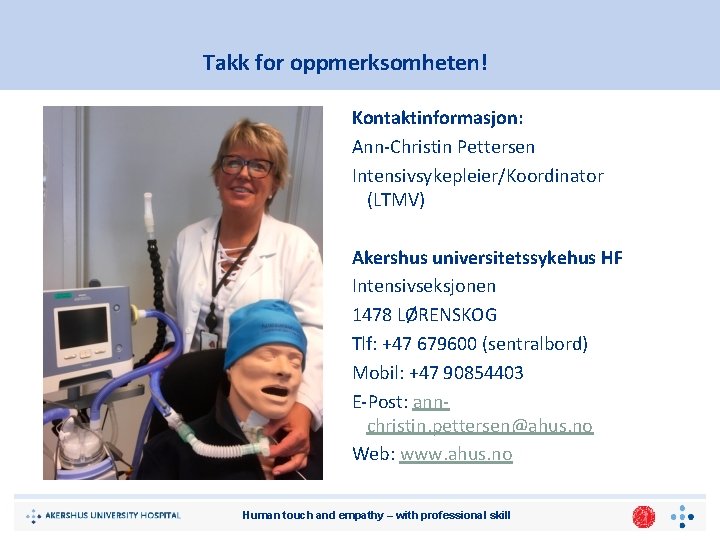 Takk for oppmerksomheten!

Kontaktinformasjon:
Ann-Christin Pettersen
Intensivsykepleier/Koordinator (LTMV)

Akershus universitetssykehus HF
Intensivseksjonen
1478 LØRENSKOG
Tlf: +47 679600 (sentralbord)
Mobil: +47 90854403
E-Post: ann-christin.pettersen@ahus.no
Web: www.ahus.no

AKERSHUS UNIVERSITY HOSPITAL
Human touch and empathy – with professional skill